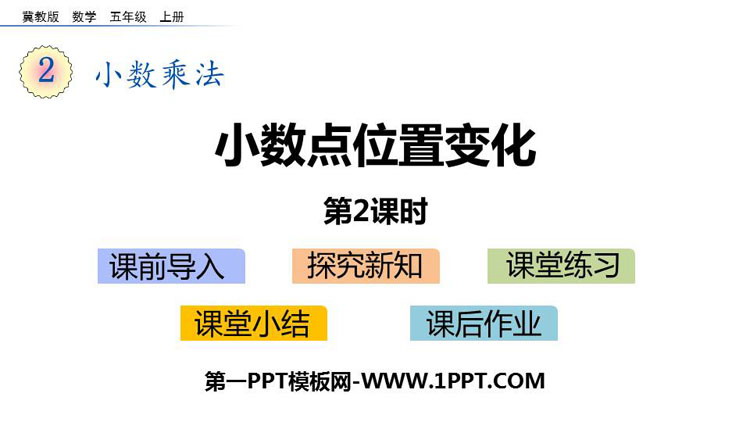 冀教版 数学 五年级 上册

2 小数乘法

小数点位置变化

第2课时

课前导入 探究新知 课堂练习

课堂小结 课后作业

第一PPT模板网-WWW.1PPT.COM